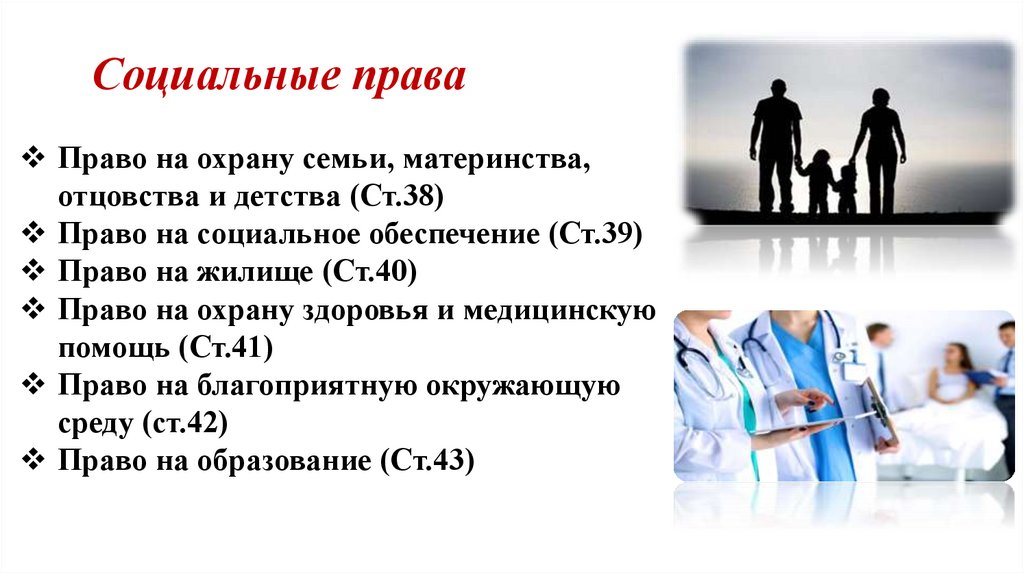 Социальные права

❖ Право на охрану семьи, материнства, отцовства и детства (Ст.38)
❖ Право на социальное обеспечение (Ст.39)
❖ Право на жилище (Ст.40)
❖ Право на охрану здоровья и медицинскую помощь (Ст.41)
❖ Право на благоприятную окружающую среду (ст.42)
❖ Право на образование (Ст.43)